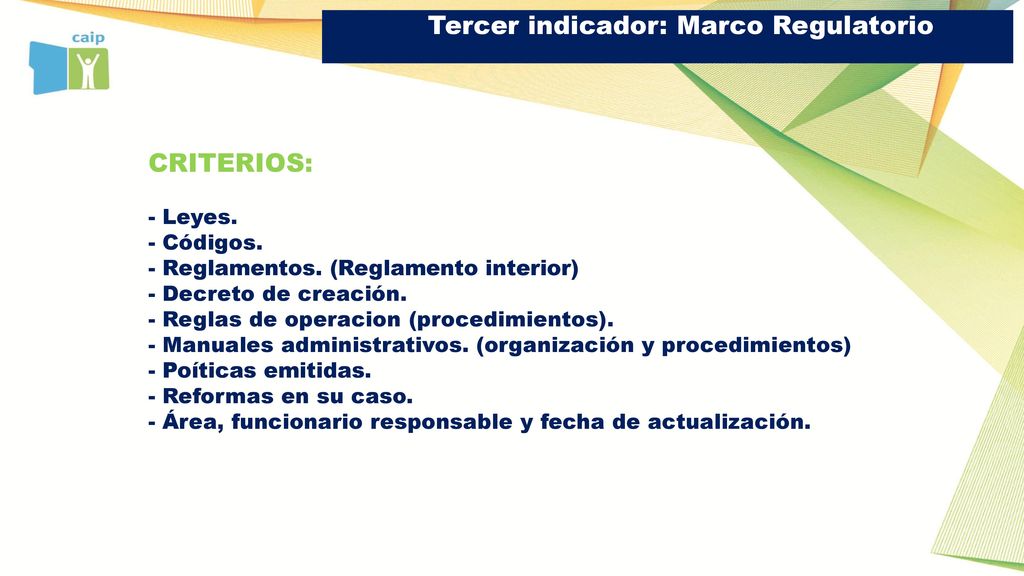 caip

Tercer indicador: Marco Regulatorio

CRITERIOS:

- Leyes.
- Códigos.
- Reglamentos. (Reglamento interior)
- Decreto de creación.
- Reglas de operacion (procedimientos).
- Manuales administrativos. (organización y procedimientos)
- Poíticas emitidas.
- Reformas en su caso.
- Área, funcionario responsable y fecha de actualización.